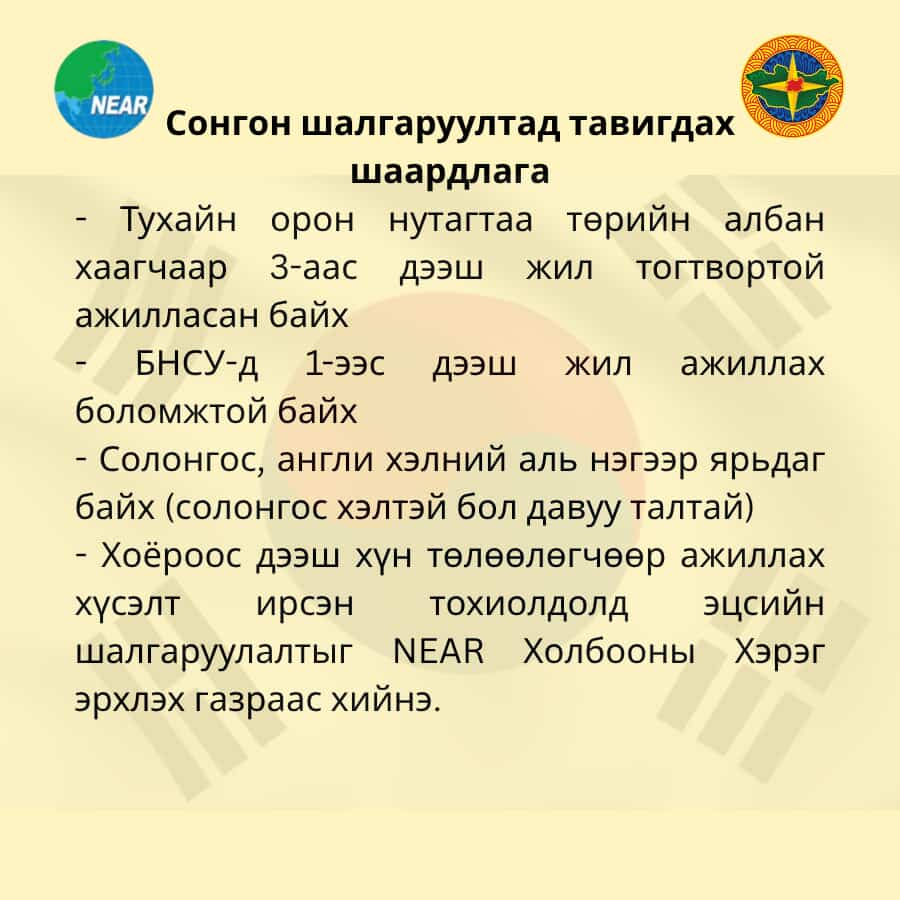 NEAR

Сонгон шалгаруултад тавигдах шаардлага

- Тухайн орон нутагтаа төрийн албан хаагчаар 3-аас дээш жил тогтвортой ажилласан байх
- БНСУ-д 1-ээс дээш жил ажиллах боломжтой байх
- Солонгос, англи хэлний аль нэгээр ярьдаг байх (солонгос хэлтэй бол давуу талтай)
- Хоёроос дээш хүн төлөөлөгчөөр ажиллах хүсэлт ирсэн тохиолдолд эцсийн шалгаруулалтыг NEAR Холбооны Хэрэг эрхлэх газраас хийнэ.